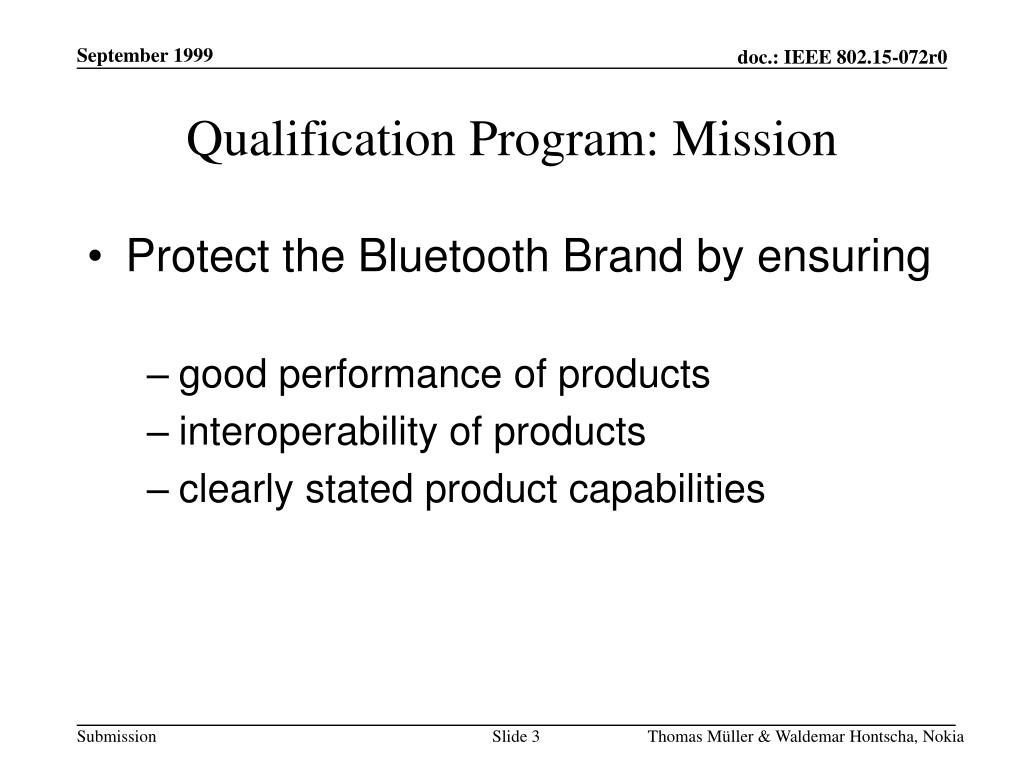 September 1999

doc.: IEEE 802.15-072r0

Qualification Program: Mission

• Protect the Bluetooth Brand by ensuring

– good performance of products

– interoperability of products

– clearly stated product capabilities

Submission

Slide 3

Thomas Müller & Waldemar Hontscha, Nokia